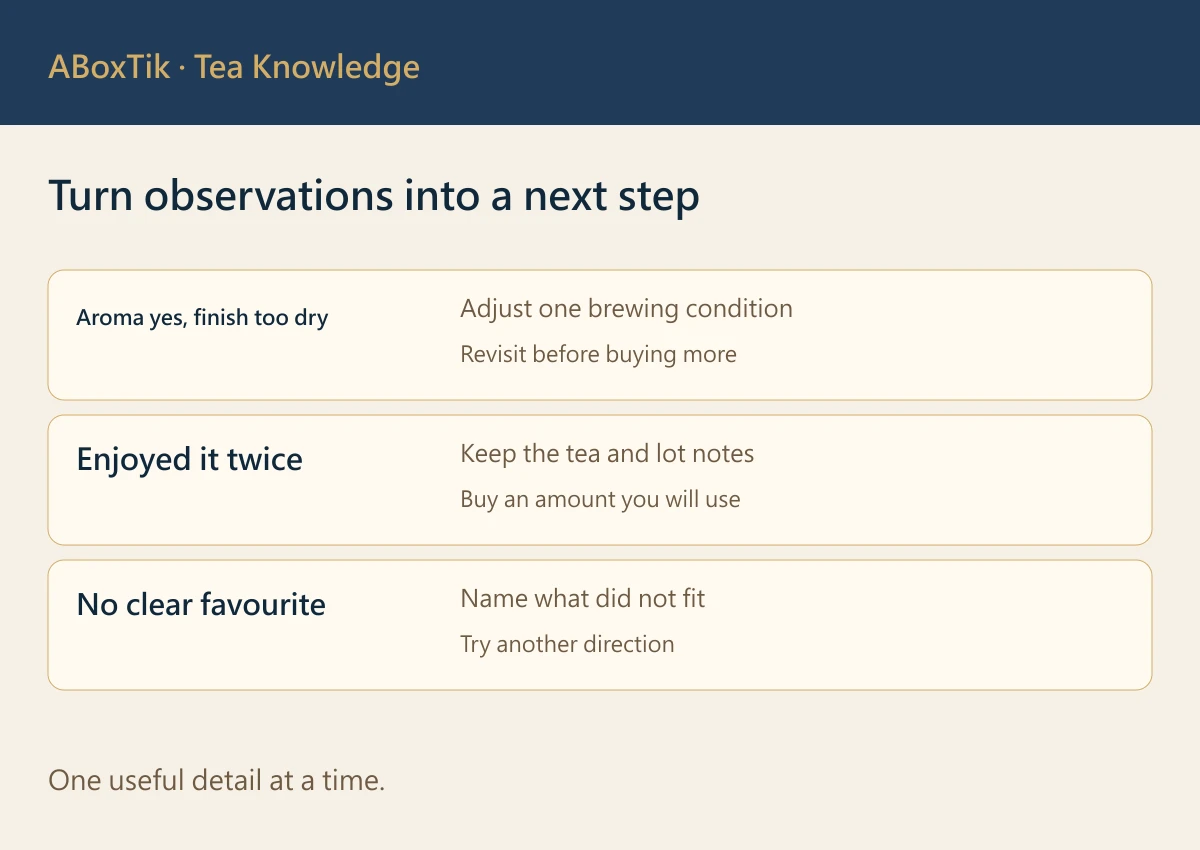 ABoxTik · Tea Knowledge

Turn observations into a next step

Aroma yes, finish too dry

Adjust one brewing condition

Revisit before buying more

Enjoyed it twice

Keep the tea and lot notes

Buy an amount you will use

No clear favourite

Name what did not fit

Try another direction

One useful detail at a time.